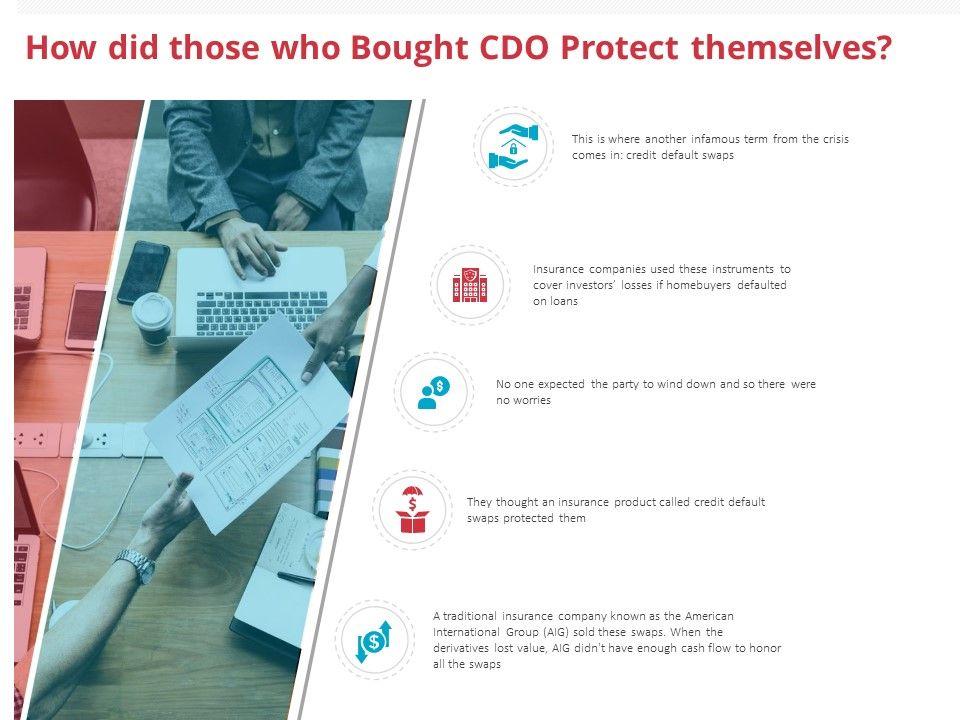 How did those who Bought CDO Protect themselves?

This is where another infamous term from the crisis comes in: credit default swaps

Insurance companies used these instruments to cover investors' losses if homebuyers defaulted on loans

No one expected the party to wind down and so there were no worries

They thought an insurance product called credit default swaps protected them

A traditional insurance company known as the American International Group (AIG) sold these swaps. When the derivatives lost value, AIG didn't have enough cash flow to honor all the swaps